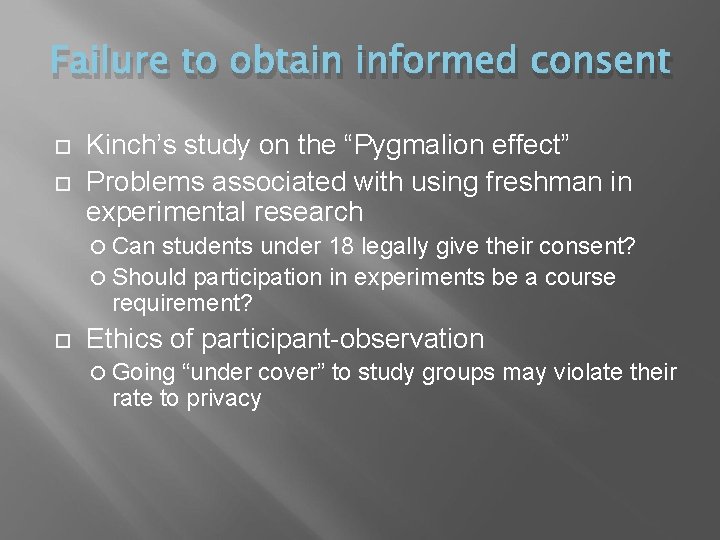 Failure to obtain informed consent

Kinch's study on the "Pygmalion effect"
Problems associated with using freshman in experimental research
Can students under 18 legally give their consent?
Should participation in experiments be a course requirement?
Ethics of participant-observation
Going "under cover" to study groups may violate their rate to privacy